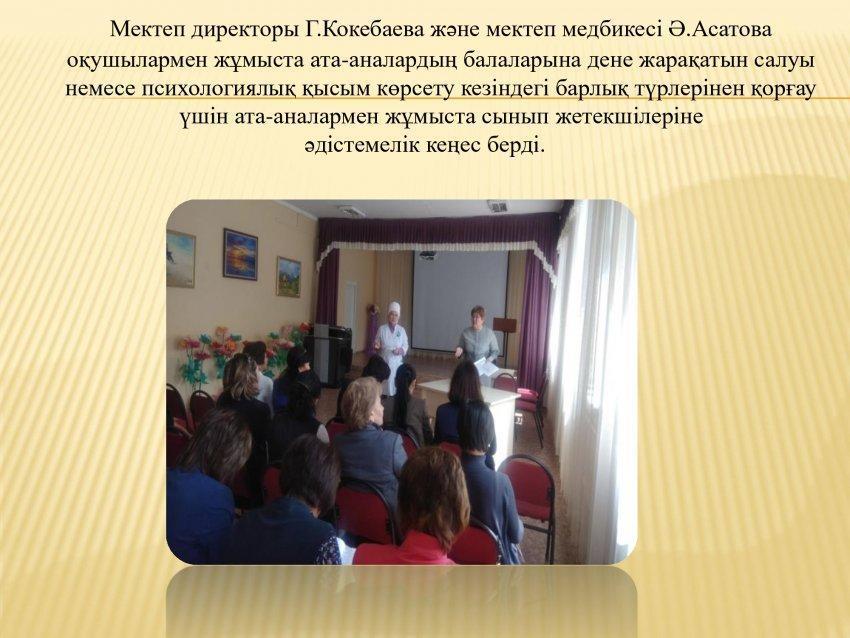 Мектеп директоры Г.Кокебаева және мектеп медбикесі Ә.Асатова оқушылармен жұмыста ата-аналардың балаларына дене жарақатын салуы немесе психологиялық қысым көрсету кезіндегі барлық түрлерінен қорғау үшін ата-аналармен жұмыста сынып жетекшілеріне әдістемелік кеңес берді.